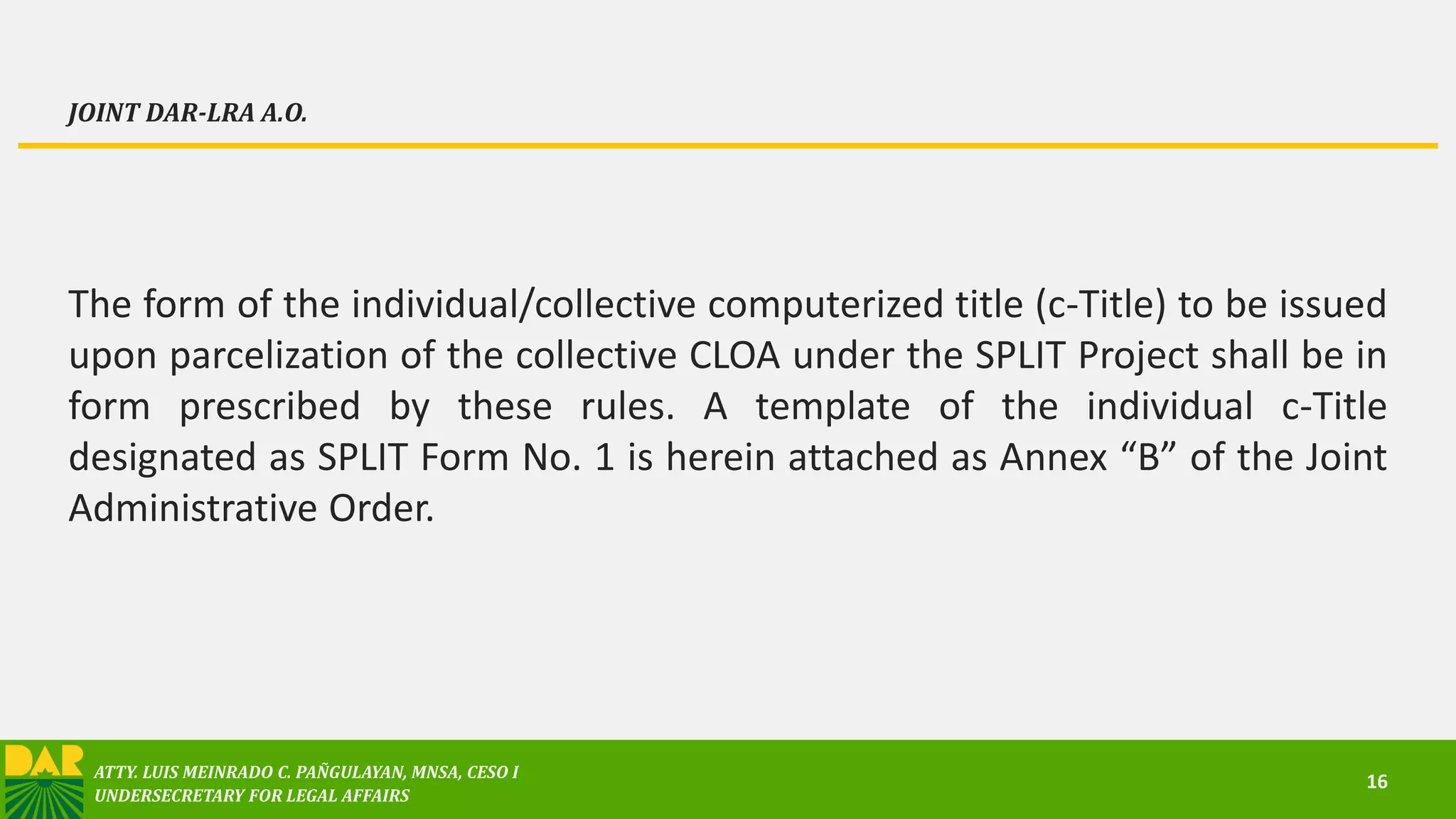 JOINT DAR-LRA A.O.

The form of the individual/collective computerized title (c-Title) to be issued upon parcelization of the collective CLOA under the SPLIT Project shall be in form prescribed by these rules. A template of the individual c-Title designated as SPLIT Form No. 1 is herein attached as Annex “B” of the Joint Administrative Order.

DAR

ATTY. LUIS MEINRADO C. PAÑGULAYAN, MNSA, CESO I
UNDERSECRETARY FOR LEGAL AFFAIRS

16